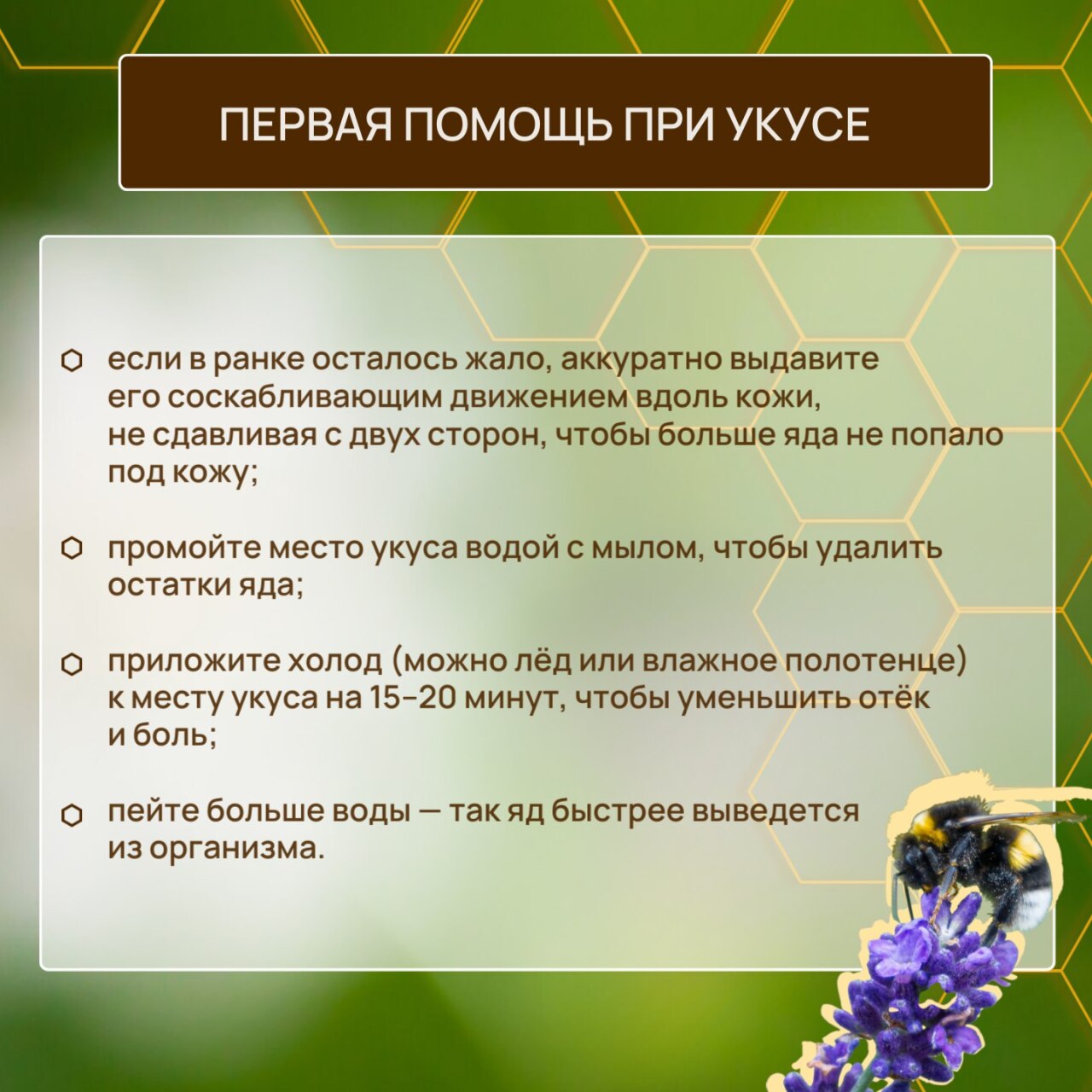 ПЕРВАЯ ПОМОЩЬ ПРИ УКУСЕ

если в ранке осталось жало, аккуратно выдавите его соскабливающим движением вдоль кожи, не сдавливая с двух сторон, чтобы больше яда не попало под кожу;

промойте место укуса водой с мылом, чтобы удалить остатки яда;

приложите холод (можно лёд или влажное полотенце) к месту укуса на 15–20 минут, чтобы уменьшить отёк и боль;

пейте больше воды — так яд быстрее выведется из организма.